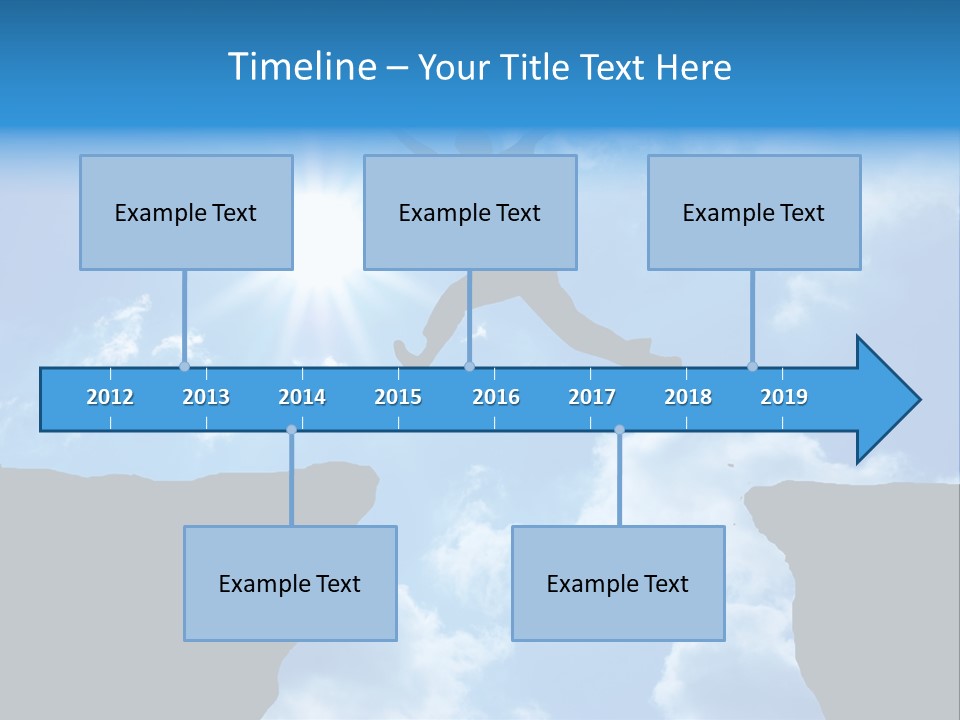 Timeline – Your Title Text Here

Example Text

Example Text

Example Text

2012 2013 2014 2015 2016 2017 2018 2019

Example Text

Example Text